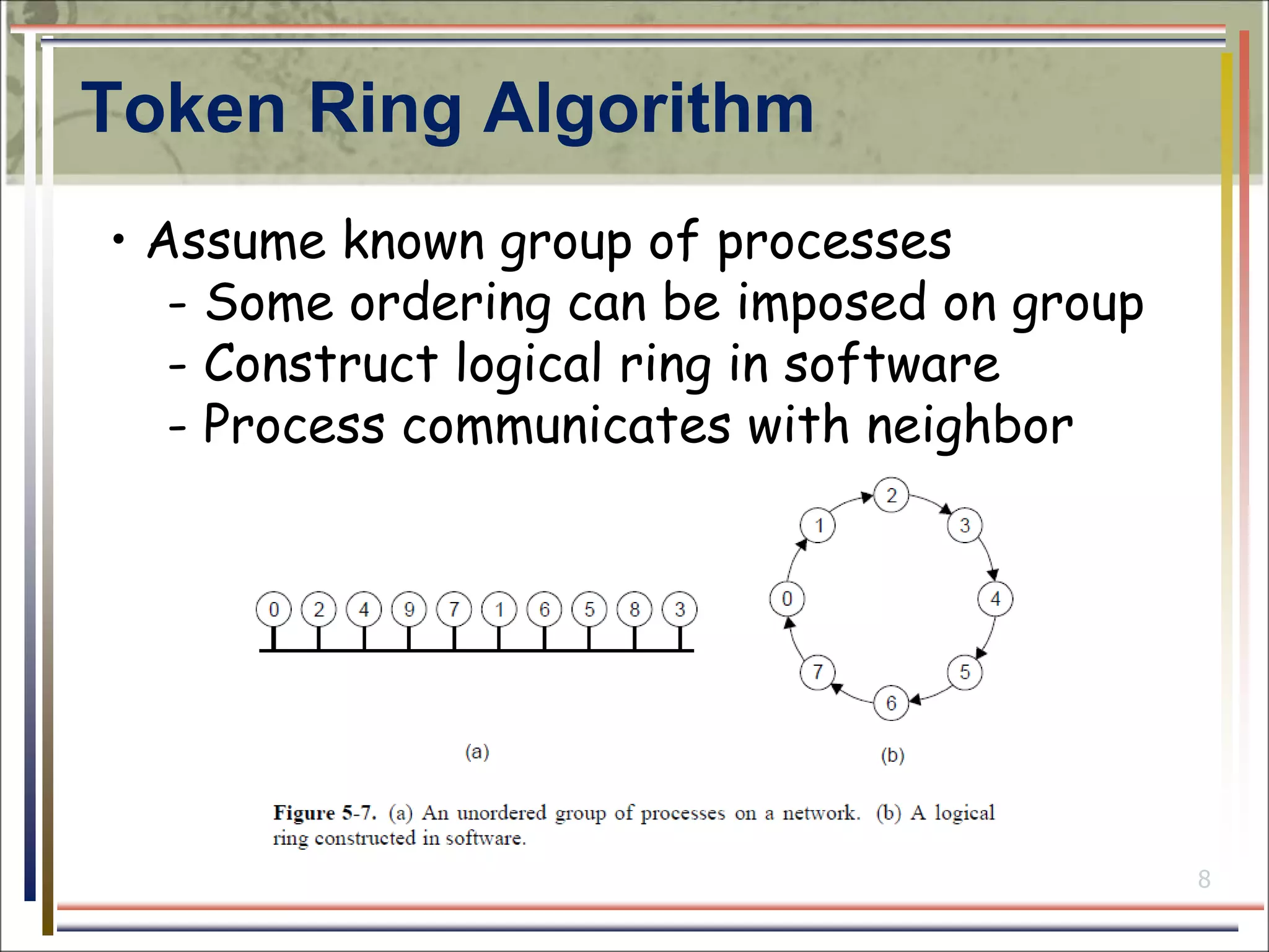 Token Ring Algorithm

• Assume known group of processes
  - Some ordering can be imposed on group
  - Construct logical ring in software
  - Process communicates with neighbor

0 2 4 9 7 1 6 5 8 3

(a)

2 3 4 5 6 7 0 1

(b)

Figure 5-7. (a) An unordered group of processes on a network. (b) A logical ring constructed in software.

8